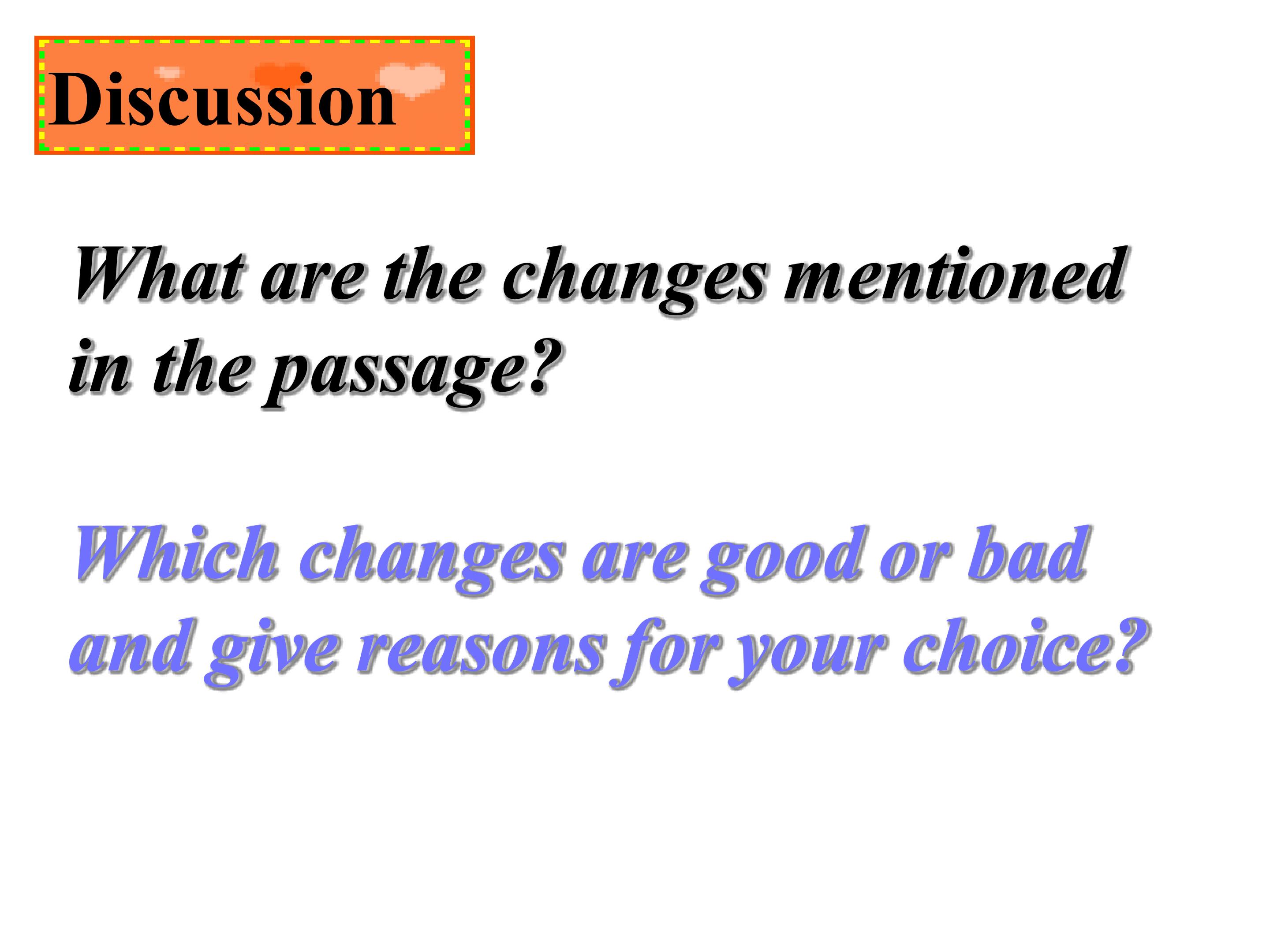 Discussion

What are the changes mentioned in the passage?

Which changes are good or bad and give reasons for your choice?